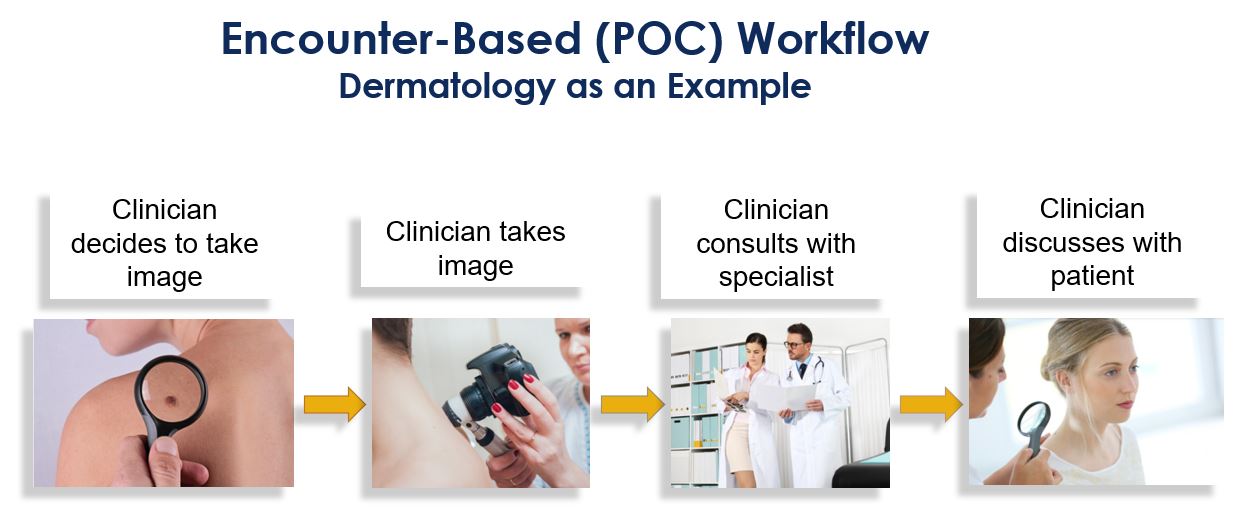 Encounter-Based (POC) Workflow
Dermatology as an Example

Clinician decides to take image

Clinician takes image

Clinician consults with specialist

Clinician discusses with patient